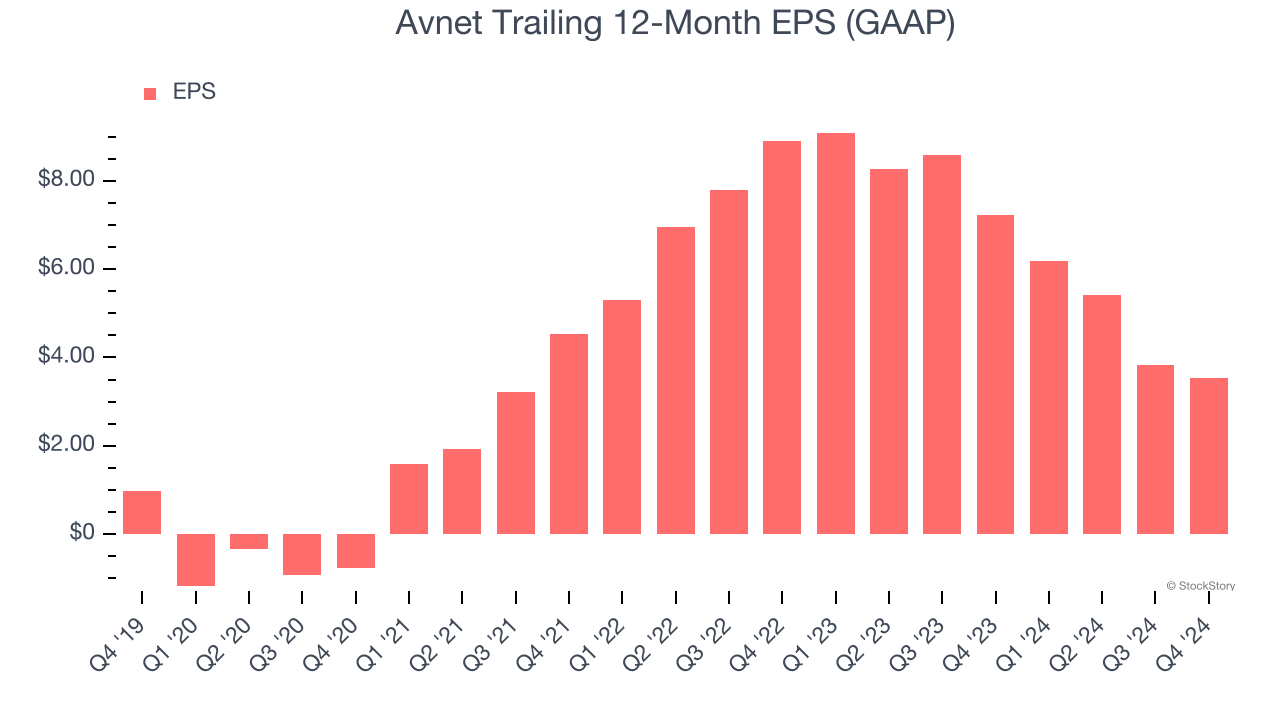 Avnet Trailing 12-Month EPS (GAAP)

EPS

$8.00
$6.00
$4.00
$2.00
$0

© StockStory

Q4 '19
Q1 '20
Q2 '20
Q3 '20
Q4 '20
Q1 '21
Q2 '21
Q3 '21
Q4 '21
Q1 '22
Q2 '22
Q3 '22
Q4 '22
Q1 '23
Q2 '23
Q3 '23
Q4 '23
Q1 '24
Q2 '24
Q3 '24
Q4 '24